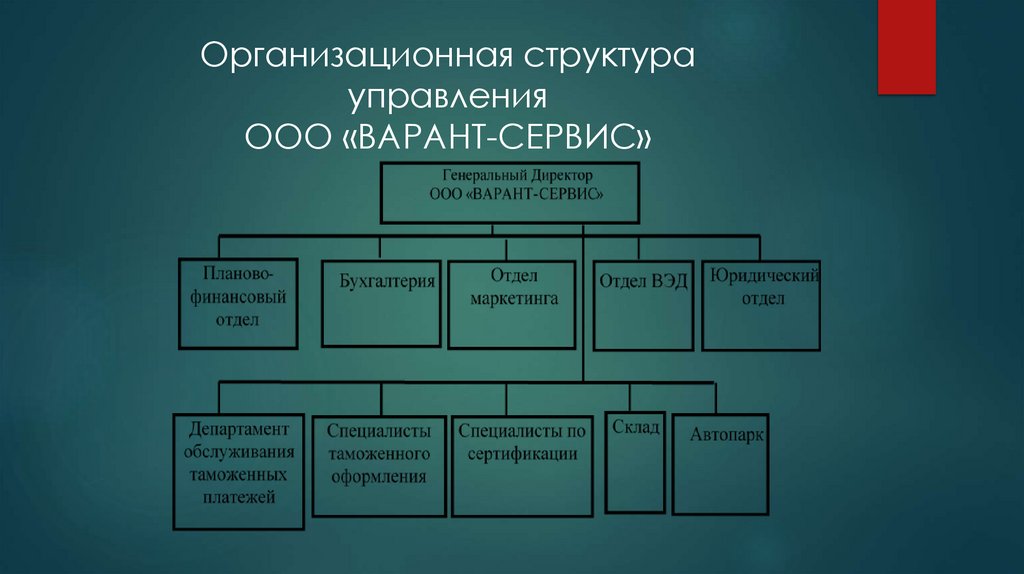 Организационная структура управления ООО «ВАРАНТ-СЕРВИС»

Генеральный Директор ООО «ВАРАНТ-СЕРВИС»

Планово-финансовый отдел

Бухгалтерия

Отдел маркетинга

Отдел ВЭД

Юридический отдел

Департамент обслуживания таможенных платежей

Специалисты таможенного оформления

Специалисты по сертификации

Склад

Автопарк